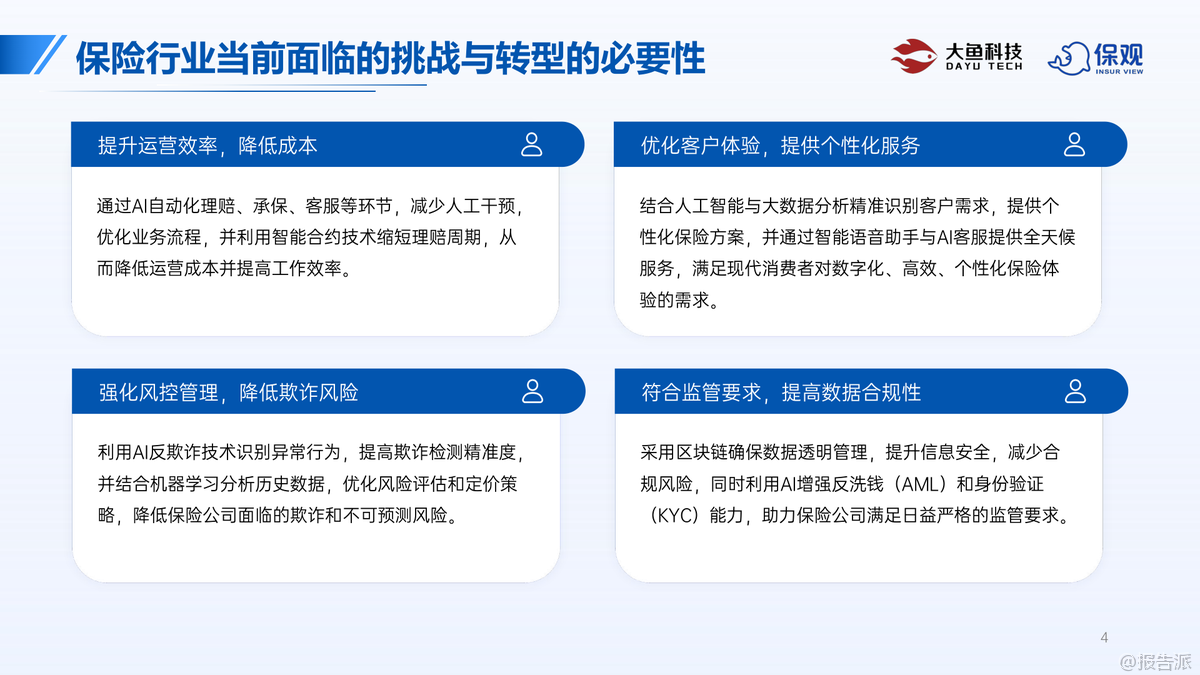 保险行业当前面临的挑战与转型的必要性

大鱼科技 DAYU TECH

保观 INSUR VIEW

提升运营效率，降低成本

通过AI自动化理赔、承保、客服等环节，减少人工干预，优化业务流程，并利用智能合约技术缩短理赔周期，从而降低运营成本并提高工作效率。

优化客户体验，提供个性化服务

结合人工智能与大数据分析精准识别客户需求，提供个性化保险方案，并通过智能语音助手与AI客服提供全天候服务，满足现代消费者对数字化、高效、个性化保险体验的需求。

强化风控管理，降低欺诈风险

利用AI反欺诈技术识别异常行为，提高欺诈检测精准度，并结合机器学习分析历史数据，优化风险评估和定价策略，降低保险公司面临的欺诈和不可预测风险。

符合监管要求，提高数据合规性

采用区块链确保数据透明管理，提升信息安全，减少合规风险，同时利用AI增强反洗钱（AML）和身份验证（KYC）能力，助力保险公司满足日益严格的监管要求。

4

@报告派